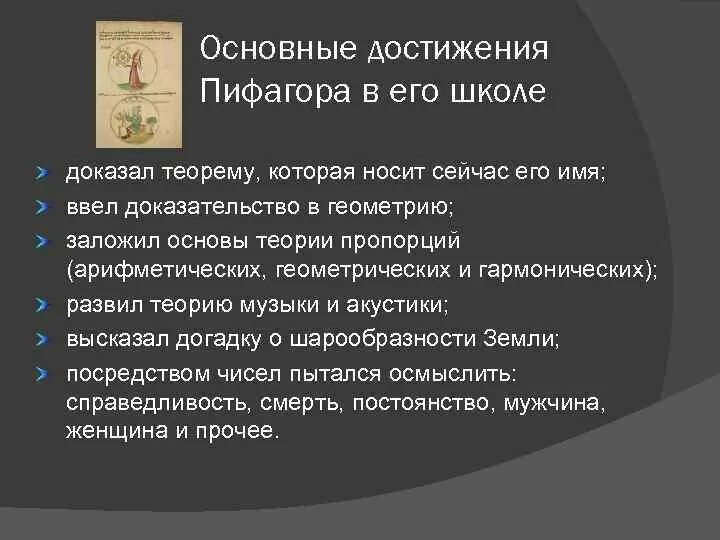 Основные достижения Пифагора в его школе

доказал теорему, которая носит сейчас его имя;
ввел доказательство в геометрию;
заложил основы теории пропорций (арифметических, геометрических и гармонических);
развил теорию музыки и акустики;
высказал догадку о шарообразности Земли;
посредством чисел пытался осмыслить: справедливость, смерть, постоянство, мужчина, женщина и прочее.